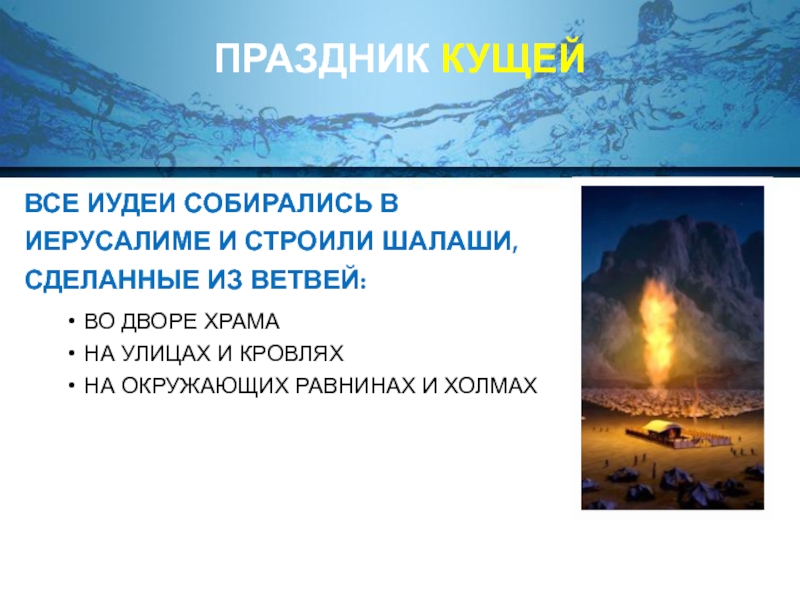 ПРАЗДНИК КУЩЕЙ

ВСЕ ИУДЕИ СОБИРАЛИСЬ В ИЕРУСАЛИМЕ И СТРОИЛИ ШАЛАШИ, СДЕЛАННЫЕ ИЗ ВЕТВЕЙ:

• ВО ДВОРЕ ХРАМА
• НА УЛИЦАХ И КРОВЛЯХ
• НА ОКРУЖАЮЩИХ РАВНИНАХ И ХОЛМАХ